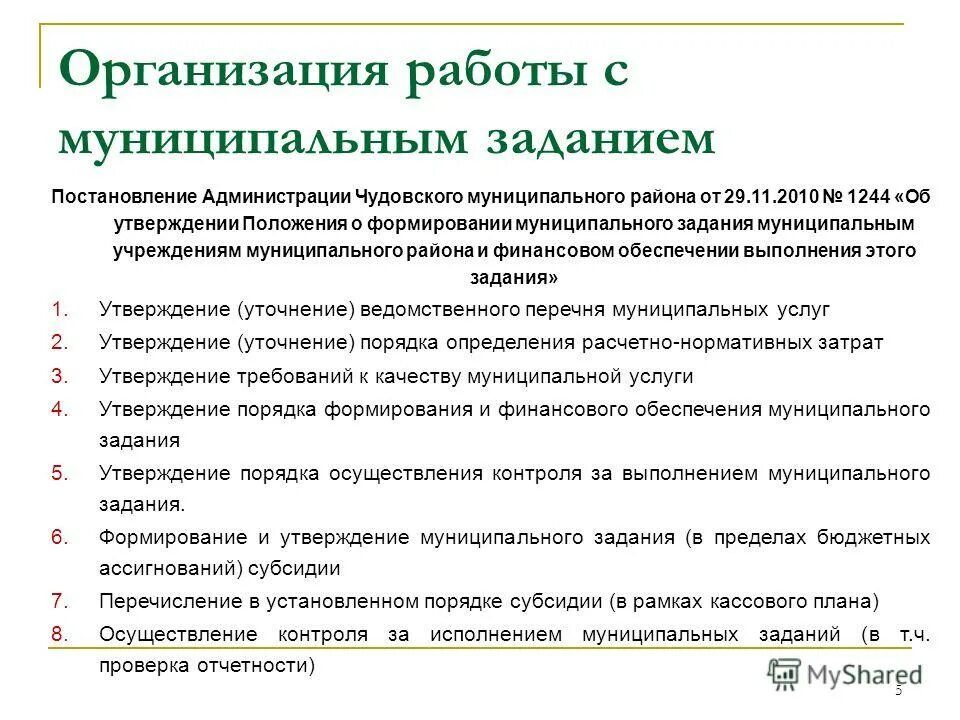 Организация работы с муниципальным заданием

Постановление Администрации Чудовского муниципального района от 29.11.2010 № 1244 «Об утверждении Положения о формировании муниципального задания муниципальным учреждениям муниципального района и финансовом обеспечении выполнения этого задания»

1. Утверждение (уточнение) ведомственного перечня муниципальных услуг
2. Утверждение (уточнение) порядка определения расчетно-нормативных затрат
3. Утверждение требований к качеству муниципальной услуги
4. Утверждение порядка формирования и финансового обеспечения муниципального задания
5. Утверждение порядка осуществления контроля за выполнением муниципального задания.
6. Формирование и утверждение муниципального задания (в пределах бюджетных ассигнований) субсидии
7. Перечисление в установленном порядке субсидии (в рамках кассового плана)
8. Осуществление контроля за исполнением муниципальных заданий (в т.ч. проверка отчетности)

MyShared

5